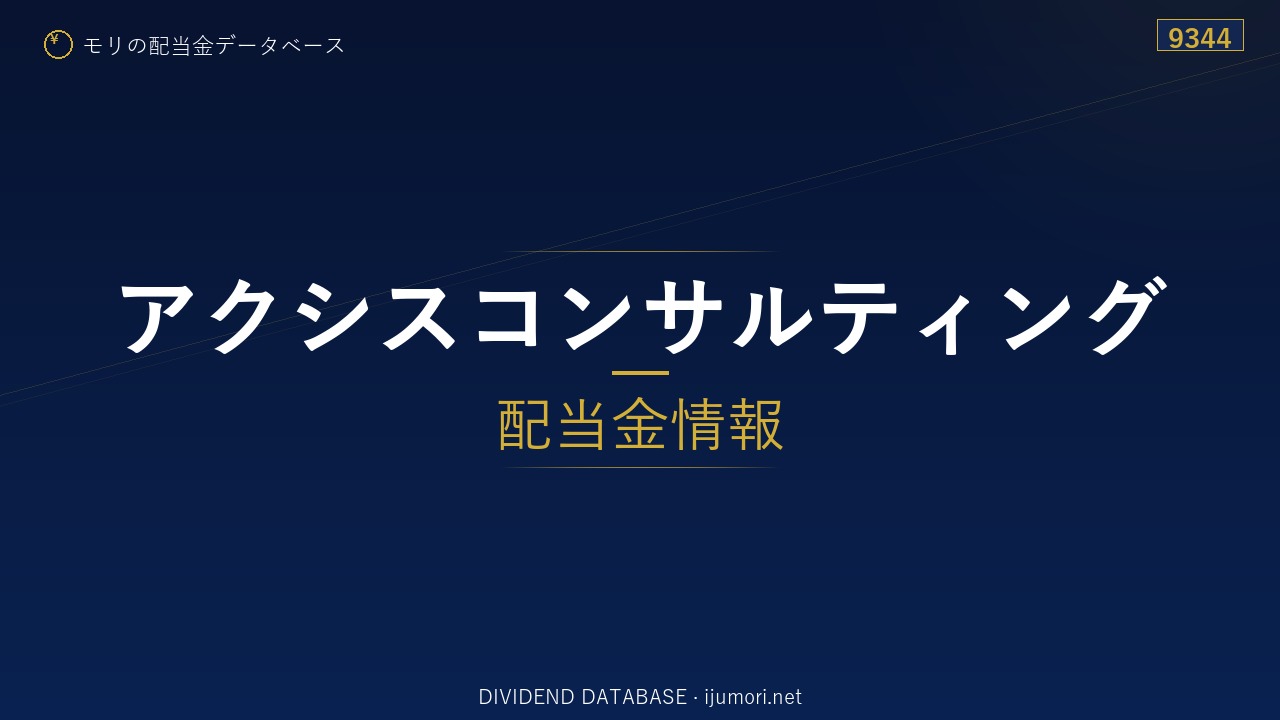 ¥ モリの配当金データベース

9344

アクシスコンサルティング

配当金情報

DIVIDEND DATABASE · ijumori.net